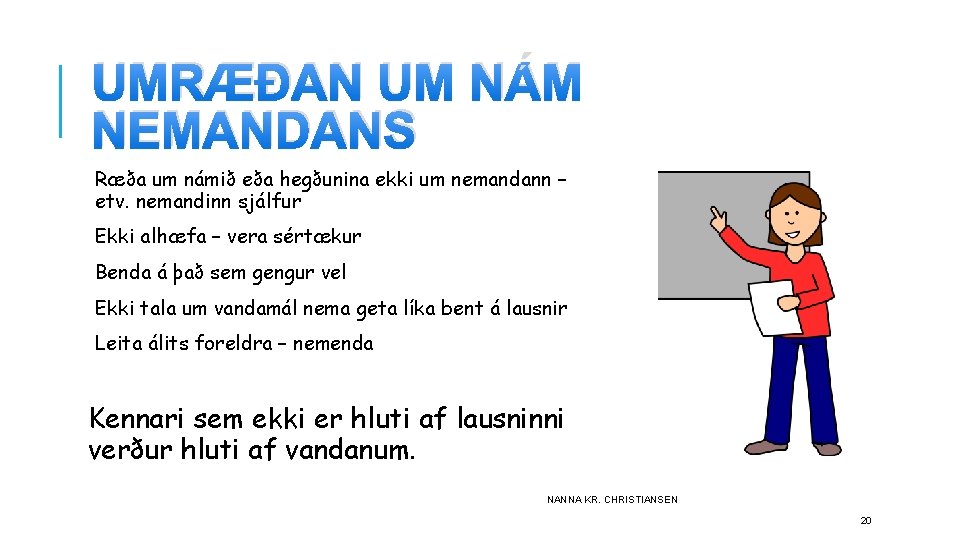 UMRÆÐAN UM NÁM NEMANDANS

Ræða um námið eða hegðunina ekki um nemandann – etv. nemandinn sjálfur

Ekki alhæfa – vera sértækur

Benda á það sem gengur vel

Ekki tala um vandamál nema geta líka bent á lausnir

Leita álits foreldra – nemenda

Kennari sem ekki er hluti af lausninni verður hluti af vandanum.

NANNA KR. CHRISTIANSEN

20